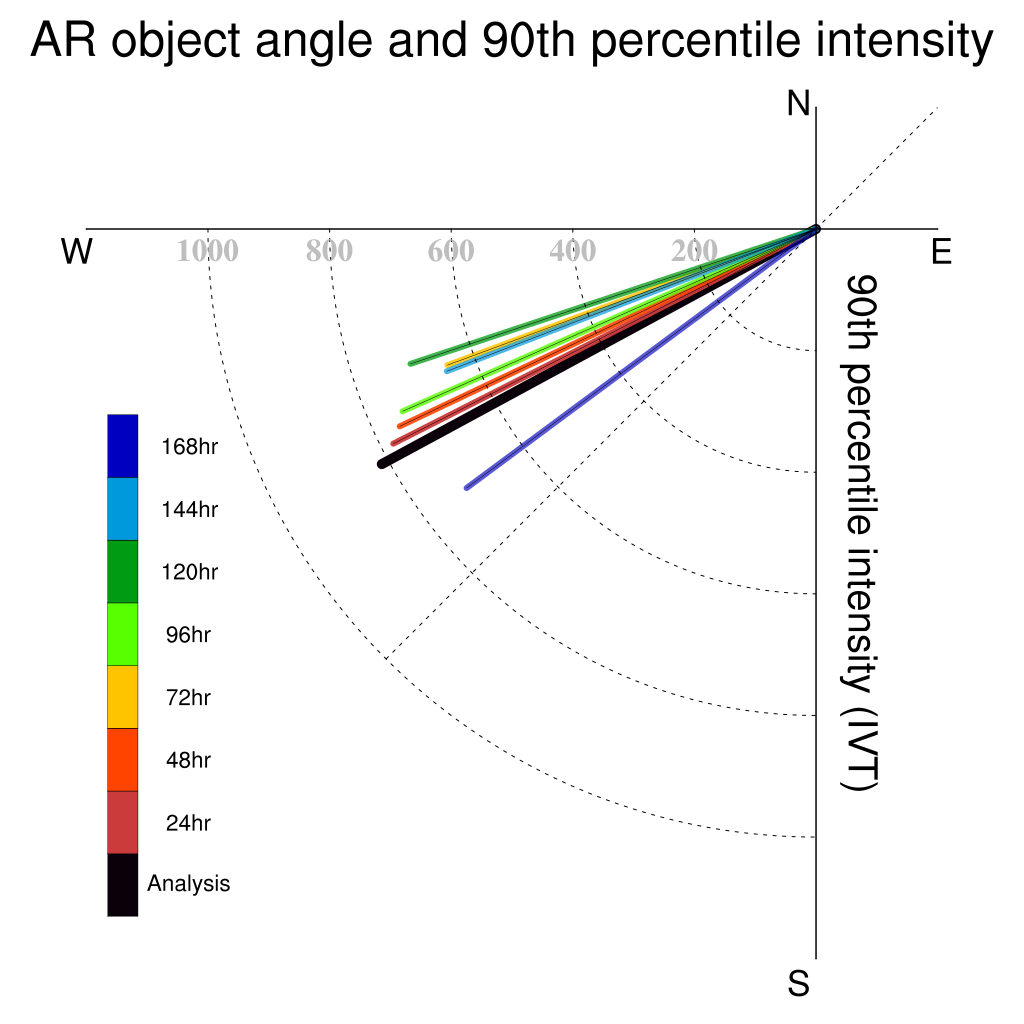 AR object angle and 90th percentile intensity

N

W

E

S

1000 800 600 400 200

90th percentile intensity (IVT)

168hr
144hr
120hr
96hr
72hr
48hr
24hr
Analysis